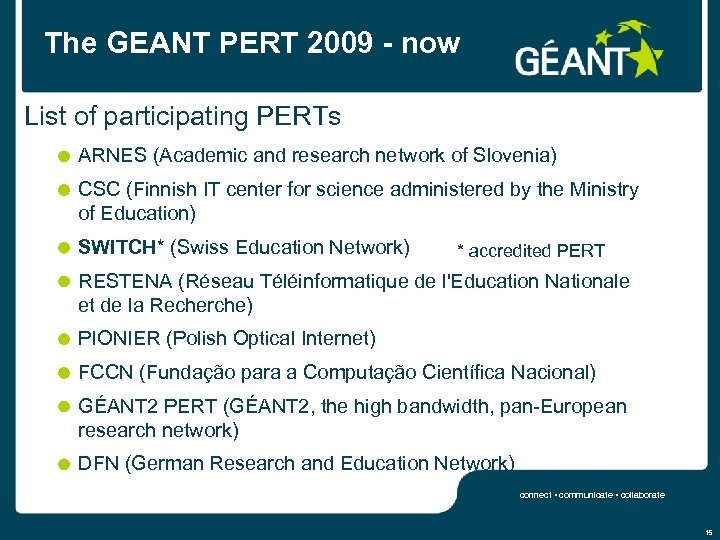 The GEANT PERT 2009 - now

GÉANT

List of participating PERTs

ARNES (Academic and research network of Slovenia)

CSC (Finnish IT center for science administered by the Ministry of Education)

SWITCH* (Swiss Education Network)

* accredited PERT

RESTENA (Réseau Téléinformatique de l'Education Nationale et de la Recherche)

PIONIER (Polish Optical Internet)

FCCN (Fundação para a Computação Científica Nacional)

GÉANT2 PERT (GÉANT2, the high bandwidth, pan-European research network)

DFN (German Research and Education Network)

connect • communicate • collaborate

15